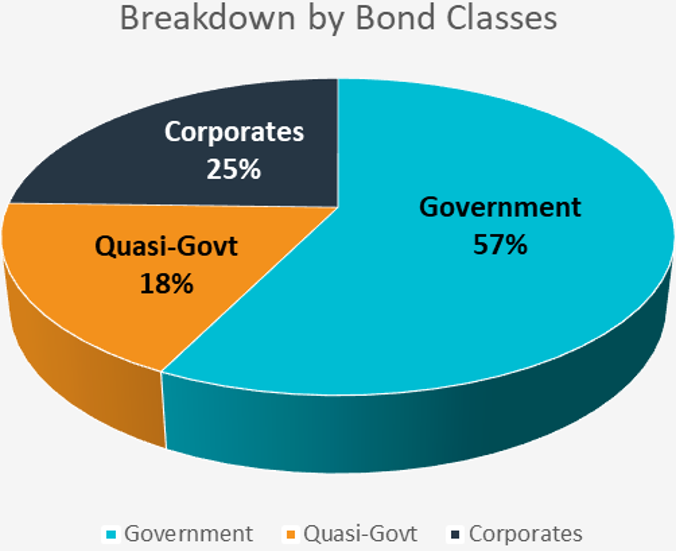 Breakdown by Bond Classes

Corporates
25%

Government
57%

Quasi-Govt
18%

Government Quasi-Govt Corporates